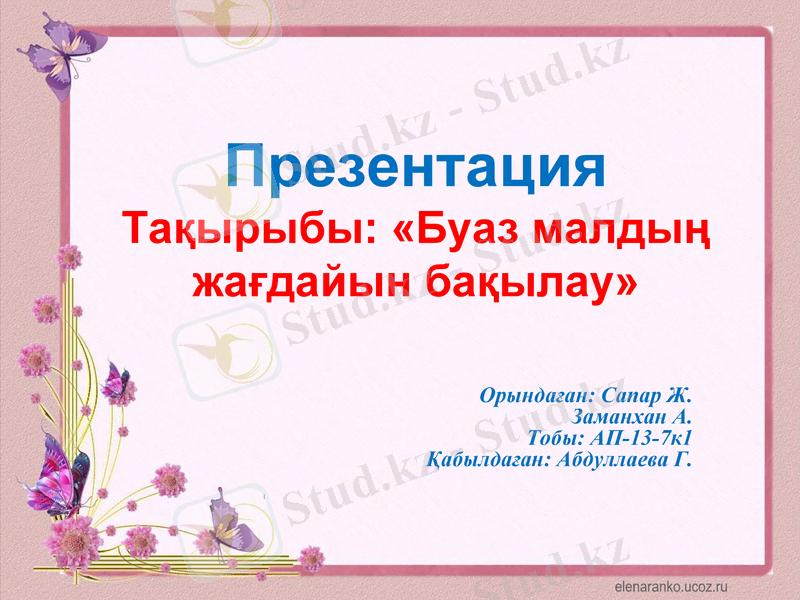 Презентация

Тақырыбы: «Буаз малдың жағдайын бақылау»

Орындаған: Сапар Ж.
Заманхан А.
Тобы: АП-13-7к1
Қабылдаған: Абдуллаева Г.

Stud.kz - Stud.kz

elenaranko.ucoz.ru